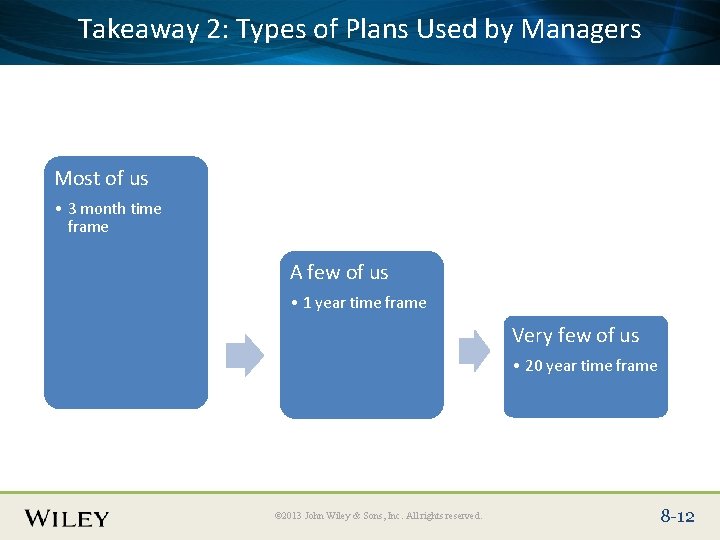 Takeaway 2: Types of Plans Used by Managers

Most of us

• 3 month time frame

A few of us

• 1 year time frame

Very few of us

• 20 year time frame

WILEY

©2013 John Wiley & Sons, Inc. All rights reserved.

8-12